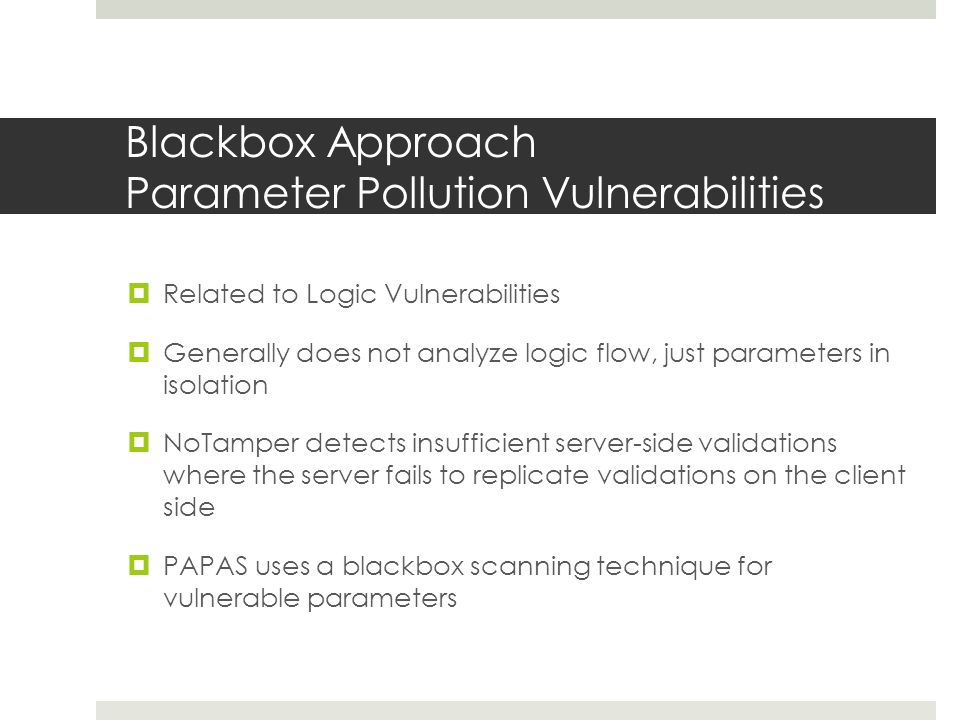 Blackbox Approach
Parameter Pollution Vulnerabilities

Related to Logic Vulnerabilities

Generally does not analyze logic flow, just parameters in isolation

NoTamper detects insufficient server-side validations where the server fails to replicate validations on the client side

PAPAS uses a blackbox scanning technique for vulnerable parameters